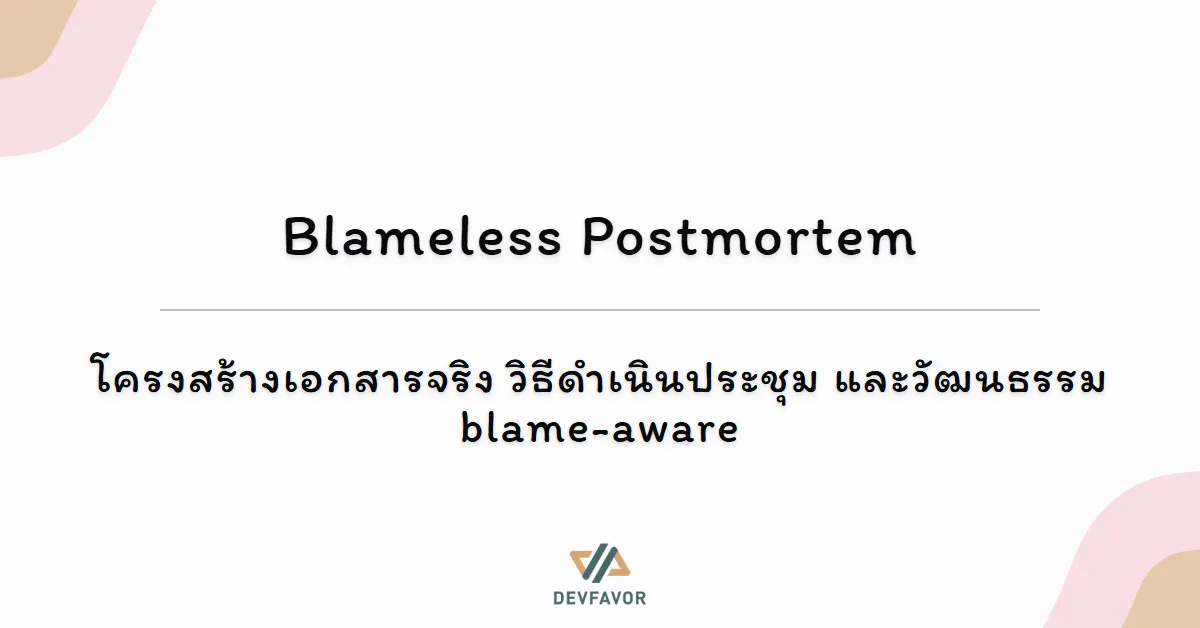 Blameless Postmortem

โครงสร้างเอกสารจริง วิธีดำเนินประชุม และวัฒนธรรม blame-aware

DEVFAVOR